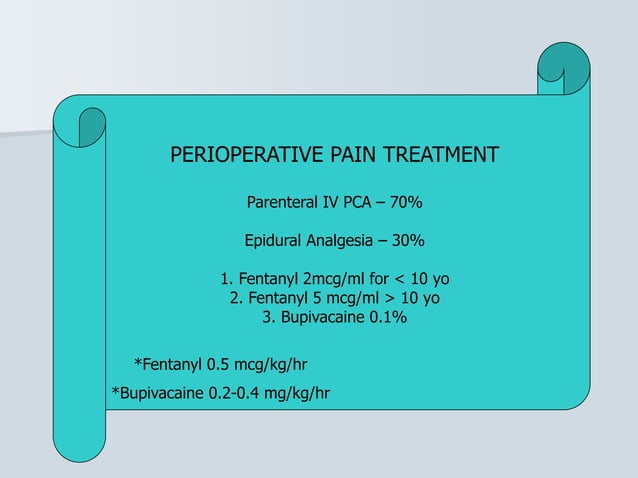 PERIOPERATIVE PAIN TREATMENT

Parenteral IV PCA – 70%

Epidural Analgesia – 30%

1. Fentanyl 2mcg/ml for < 10 yo
2. Fentanyl 5 mcg/ml > 10 yo
3. Bupivacaine 0.1%

*Fentanyl 0.5 mcg/kg/hr

*Bupivacaine 0.2-0.4 mg/kg/hr